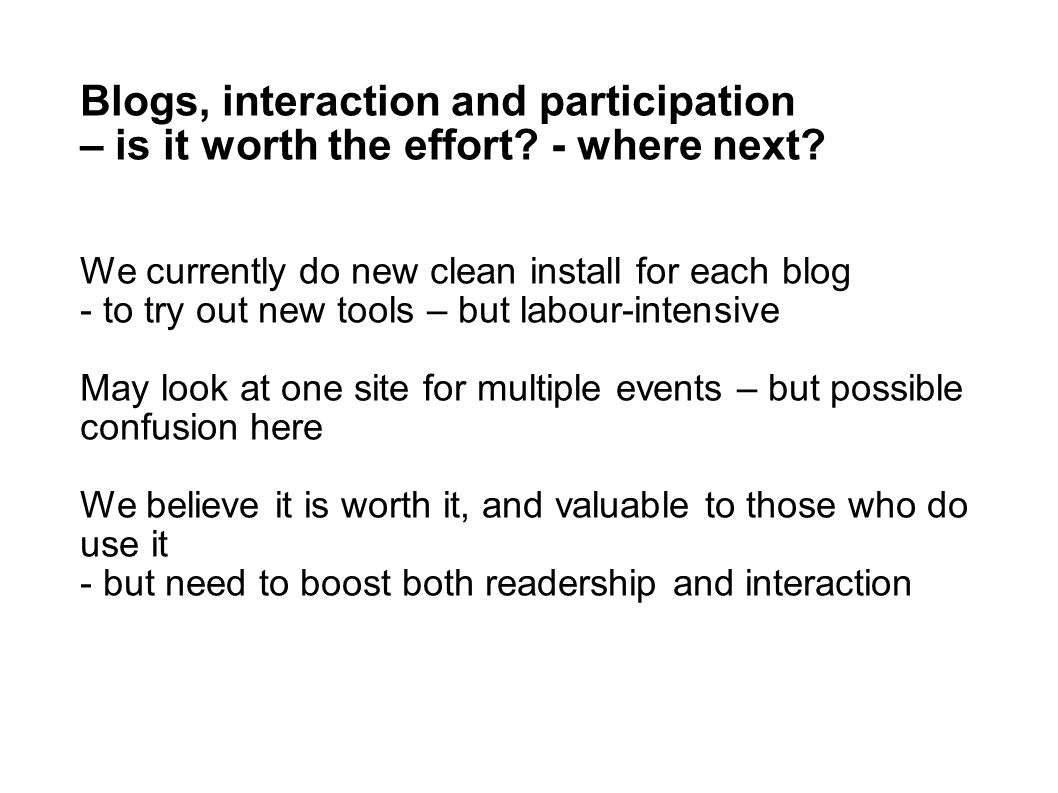 Blogs, interaction and participation
– is it worth the effort? - where next?

We currently do new clean install for each blog
- to try out new tools – but labour-intensive

May look at one site for multiple events – but possible confusion here

We believe it is worth it, and valuable to those who do use it
- but need to boost both readership and interaction